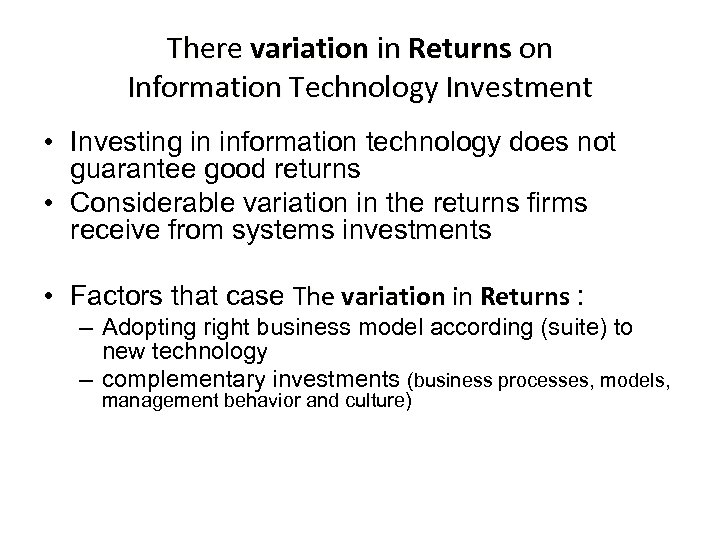 There variation in Returns on Information Technology Investment

• Investing in information technology does not guarantee good returns
• Considerable variation in the returns firms receive from systems investments

• Factors that case The variation in Returns :
– Adopting right business model according (suite) to new technology
– complementary investments (business processes, models, management behavior and culture)